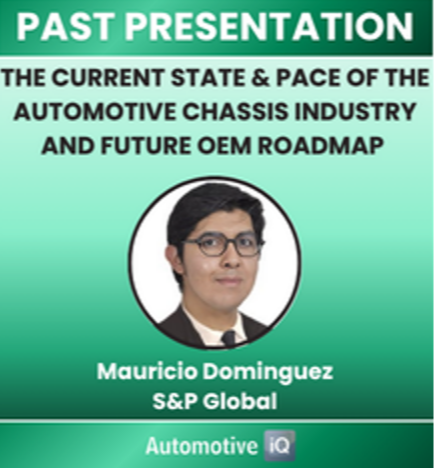 PAST PRESENTATION

THE CURRENT STATE & PACE OF THE AUTOMOTIVE CHASSIS INDUSTRY AND FUTURE OEM ROADMAP

Mauricio Dominguez
S&P Global

Automotive iQ